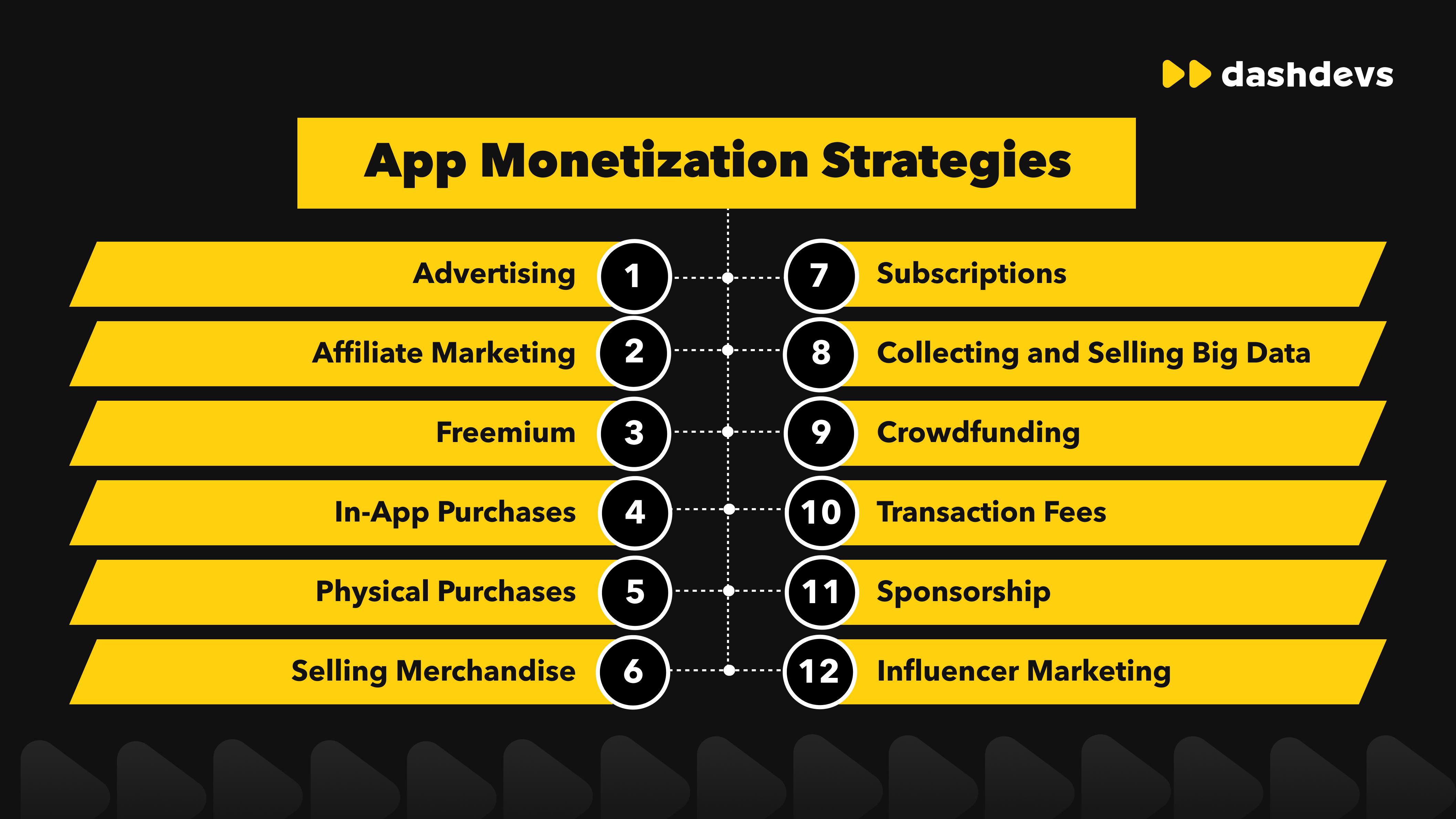 dashdevs

App Monetization Strategies

Advertising 1

Affiliate Marketing 2

Freemium 3

In-App Purchases 4

Physical Purchases 5

Selling Merchandise 6

7 Subscriptions

8 Collecting and Selling Big Data

9 Crowdfunding

10 Transaction Fees

11 Sponsorship

12 Influencer Marketing